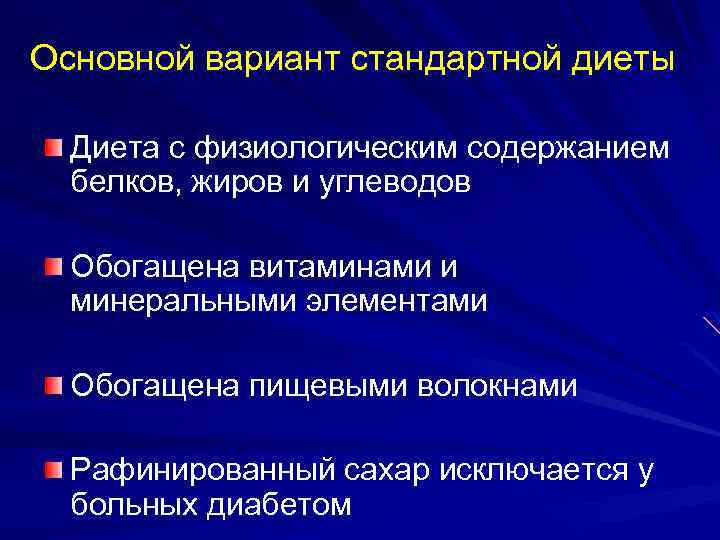 Основной вариант стандартной диеты

Диета с физиологическим содержанием белков, жиров и углеводов

Обогащена витаминами и минеральными элементами

Обогащена пищевыми волокнами

Рафинированный сахар исключается у больных диабетом